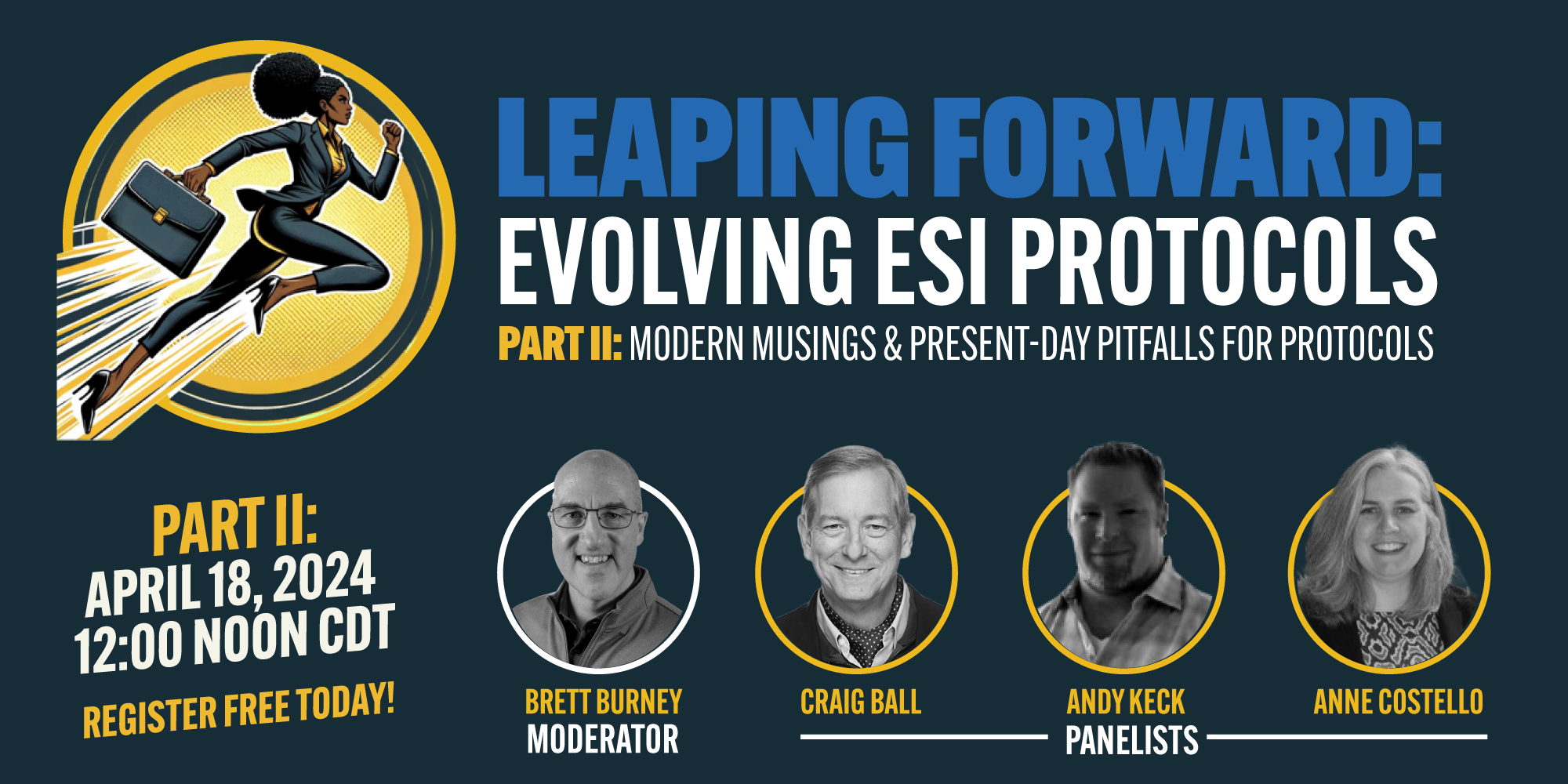 LEAPING FORWARD:
EVOLVING ESI PROTOCOLS
PART II: MODERN MUSINGS & PRESENT-DAY PITFALLS FOR PROTOCOLS

PART II:
APRIL 18, 2024
12:00 NOON CDT
REGISTER FREE TODAY!

BRETT BURNEY
MODERATOR

CRAIG BALL

ANDY KECK

ANNE COSTELLO

PANELISTS